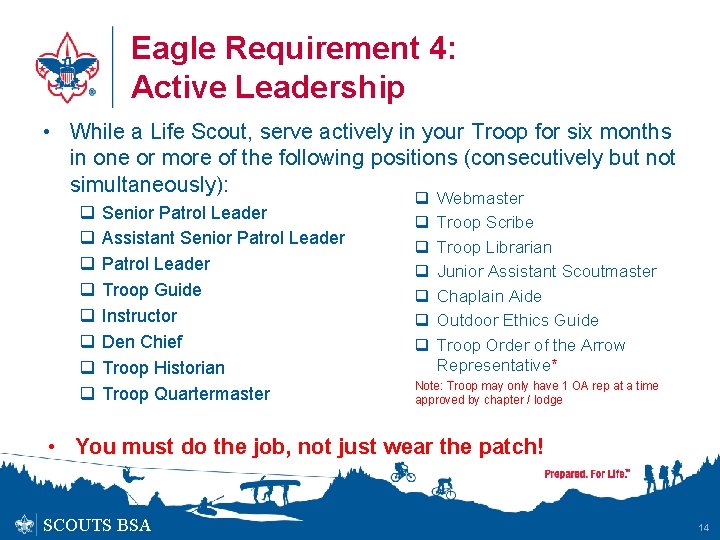 Eagle Requirement 4:
Active Leadership

• While a Life Scout, serve actively in your Troop for six months in one or more of the following positions (consecutively but not simultaneously):

❑ Senior Patrol Leader
❑ Assistant Senior Patrol Leader
❑ Patrol Leader
❑ Troop Guide
❑ Instructor
❑ Den Chief
❑ Troop Historian
❑ Troop Quartermaster

❑ Webmaster
❑ Troop Scribe
❑ Troop Librarian
❑ Junior Assistant Scoutmaster
❑ Chaplain Aide
❑ Outdoor Ethics Guide
❑ Troop Order of the Arrow Representative*

Note: Troop may only have 1 OA rep at a time approved by chapter / lodge

• You must do the job, not just wear the patch!

Prepared. For Life.™

SCOUTS BSA

14